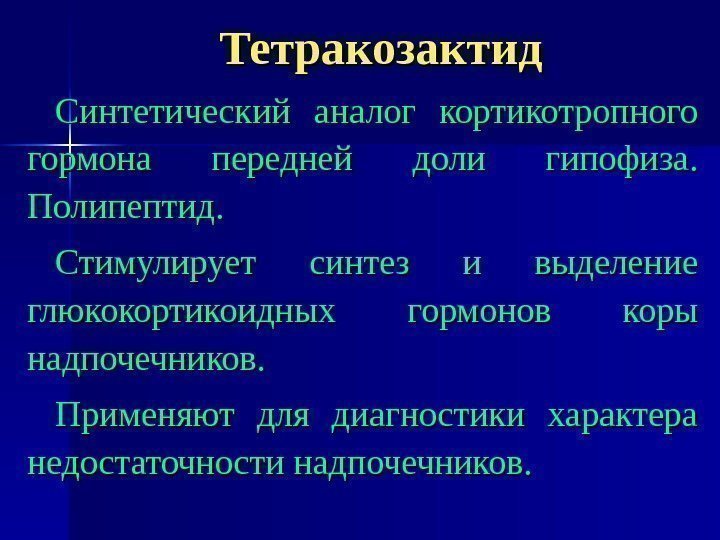 Тетракозактид

Синтетический аналог кортикотропного гормона передней доли гипофиза. Полипептид.

Стимулирует синтез и выделение глюкокортикоидных гормонов коры надпочечников.

Применяют для диагностики характера недостаточности надпочечников.